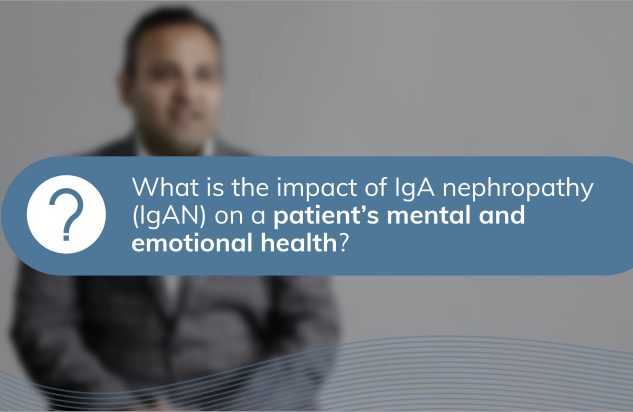 ?

What is the impact of IgA nephropathy (IgAN) on a patient's mental and emotional health?